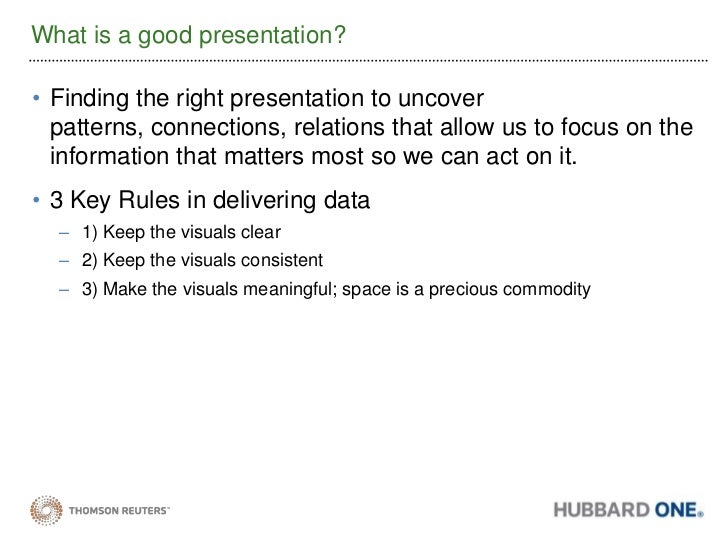 What is a good presentation?

• Finding the right presentation to uncover patterns, connections, relations that allow us to focus on the information that matters most so we can act on it.

• 3 Key Rules in delivering data
– 1) Keep the visuals clear
– 2) Keep the visuals consistent
– 3) Make the visuals meaningful; space is a precious commodity

THOMSON REUTERS

HUBBARD ONE